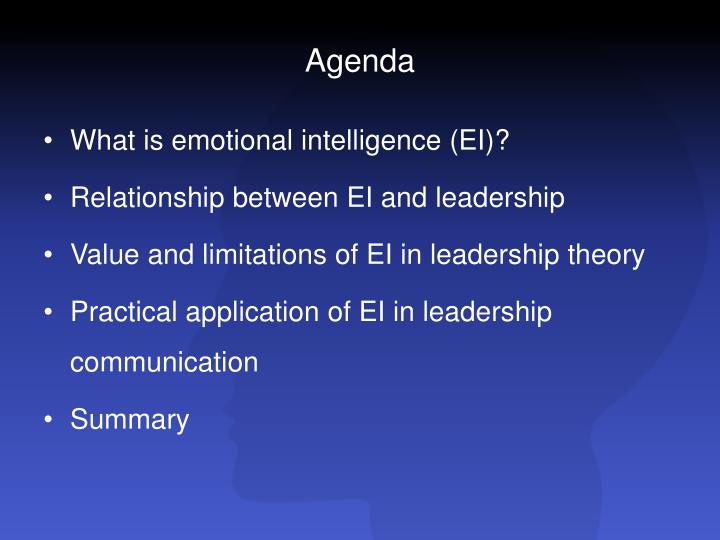 Agenda

• What is emotional intelligence (EI)?

• Relationship between EI and leadership

• Value and limitations of EI in leadership theory

• Practical application of EI in leadership communication

• Summary